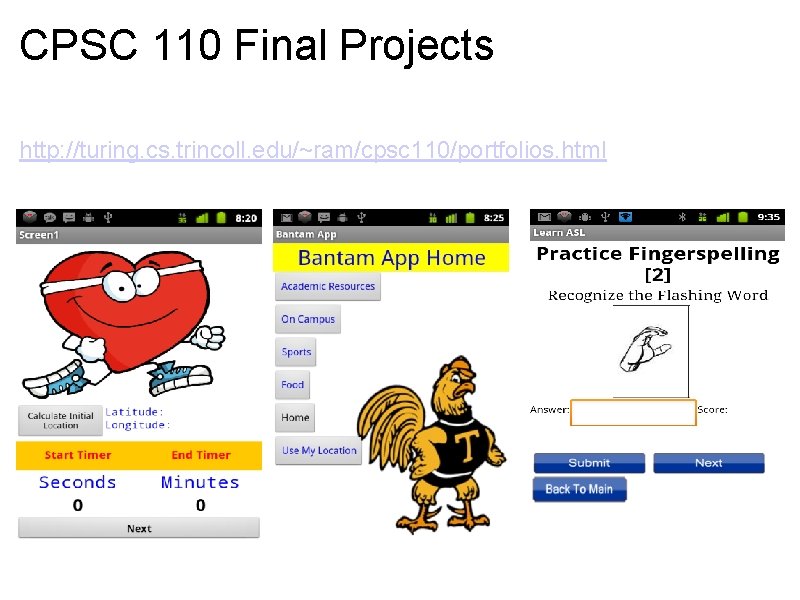 CPSC 110 Final Projects

http://turing.cs.trincoll.edu/~ram/cpsc110/portfolios.html

8:20
Screen1

Calculate Initial Location
Latitude:
Longitude:

Start Timer
End Timer

Seconds
Minutes
0
0

Next

8:25
Bantam App
Bantam App Home

Academic Resources
On Campus
Sports
Food
Home
Use My Location

T

9:35
Learn ASL
Practice Fingerspelling [2]
Recognize the Flashing Word

Answer:
Score:

Submit
Next
Back To Main